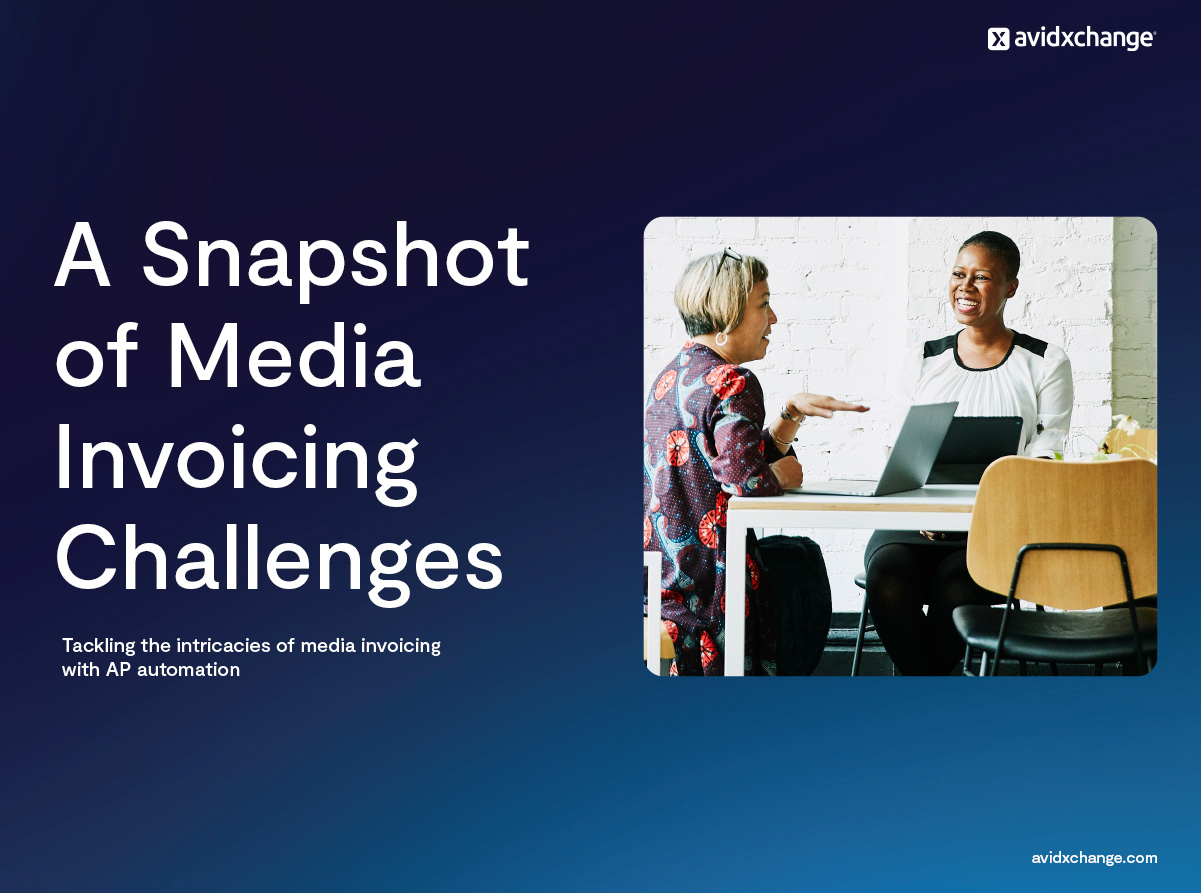 avidxchange

A Snapshot of Media Invoicing Challenges

Tackling the intricacies of media invoicing with AP automation

avidxchange.com